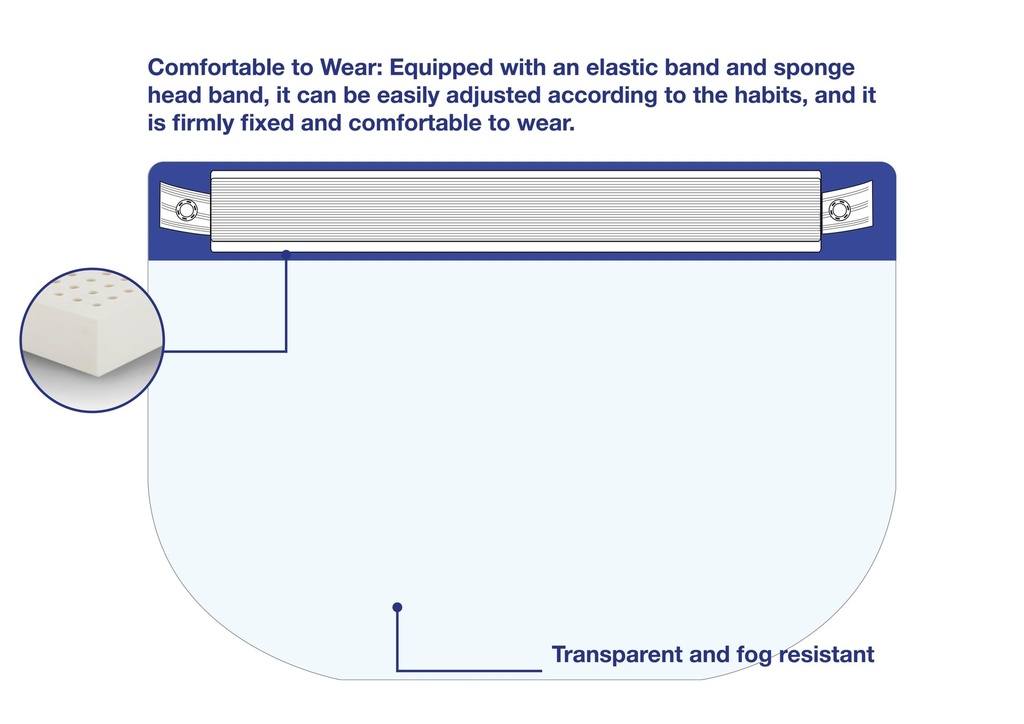 Comfortable to Wear: Equipped with an elastic band and sponge head band, it can be easily adjusted according to the habits, and it is firmly fixed and comfortable to wear.

Transparent and fog resistant